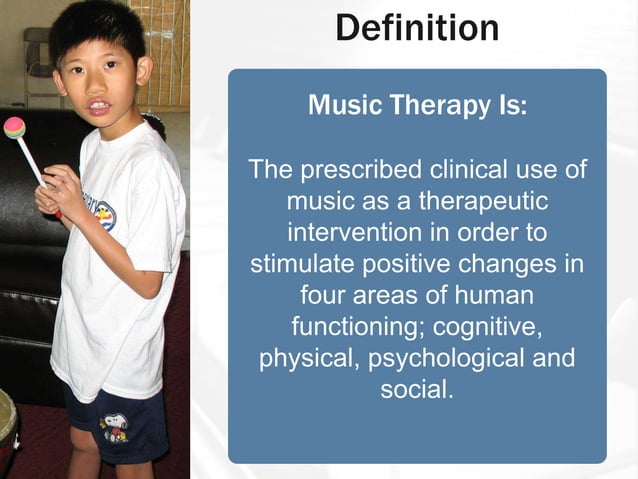 Definition

Music Therapy Is:

The prescribed clinical use of music as a therapeutic intervention in order to stimulate positive changes in four areas of human functioning; cognitive, physical, psychological and social.